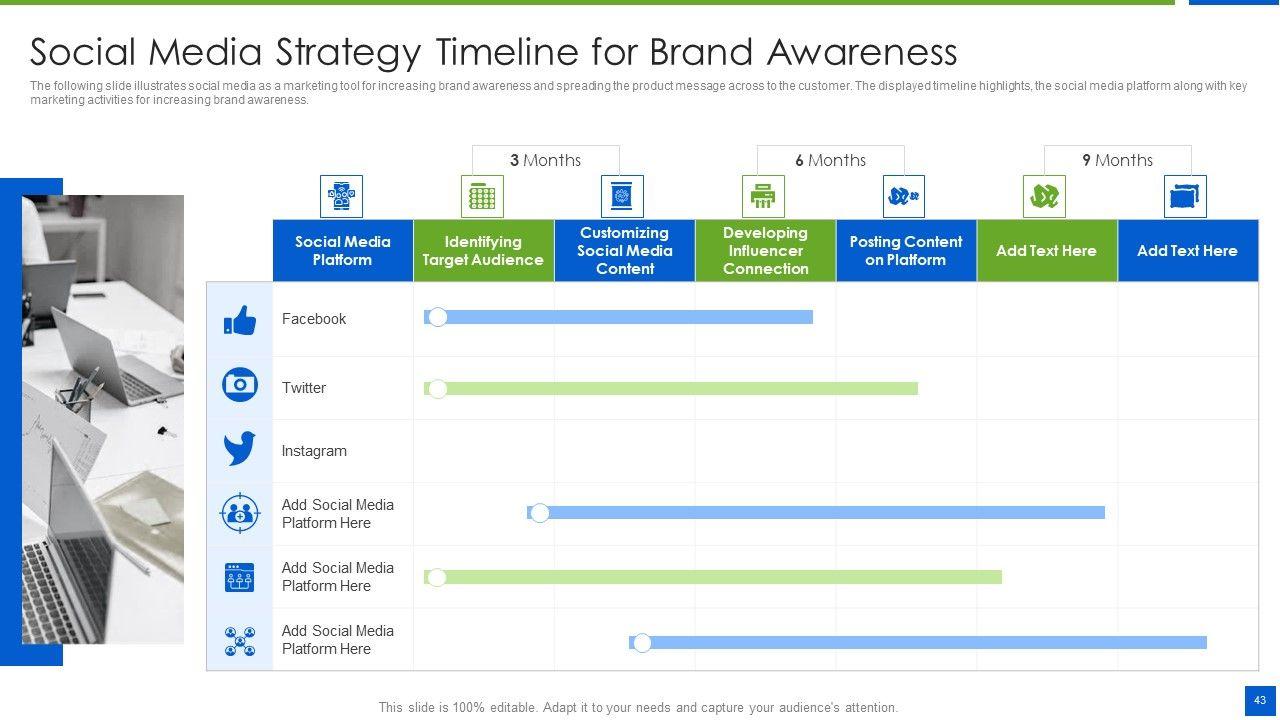 Social Media Strategy Timeline for Brand Awareness

The following slide illustrates social media as a marketing tool for increasing brand awareness and spreading the product message across to the customer. The displayed timeline highlights, the social media platform along with key marketing activities for increasing brand awareness.

3 Months

6 Months

9 Months

| Social Media Platform | Identifying Target Audience | Customizing Social Media Content | Developing Influencer Connection | Posting Content on Platform | Add Text Here | Add Text Here |
|---|---|---|---|---|---|---|
| Facebook | | | | | | |
| Twitter | | | | | | |
| Instagram | | | | | | |
| Add Social Media Platform Here | | | | | | |
| Add Social Media Platform Here | | | | | | |
| Add Social Media Platform Here | | | | | | |

This slide is 100% editable. Adapt it to your needs and capture your audience's attention.

43